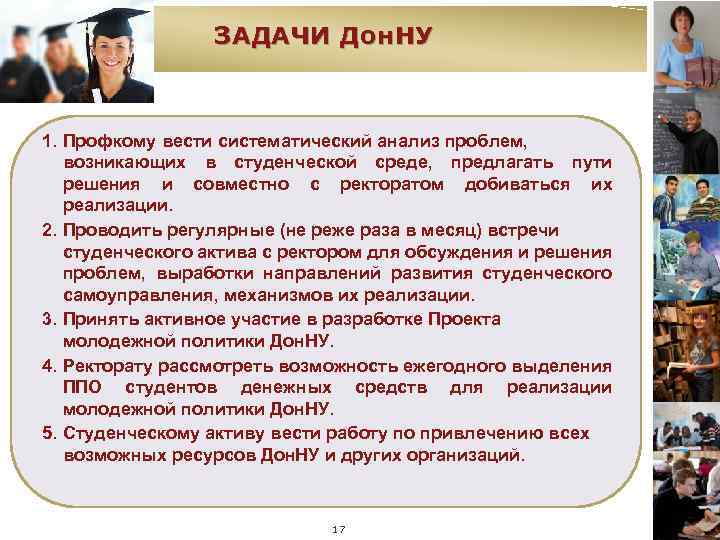 ЗАДАЧИ ДонНУ

1. Профкому вести систематический анализ проблем, возникающих в студенческой среде, предлагать пути решения и совместно с ректоратом добиваться их реализации.
2. Проводить регулярные (не реже раза в месяц) встречи студенческого актива с ректором для обсуждения и решения проблем, выработки направлений развития студенческого самоуправления, механизмов их реализации.
3. Принять активное участие в разработке Проекта молодежной политики ДонНУ.
4. Ректорату рассмотреть возможность ежегодного выделения ППО студентов денежных средств для реализации молодежной политики ДонНУ.
5. Студенческому активу вести работу по привлечению всех возможных ресурсов ДонНУ и других организаций.

17